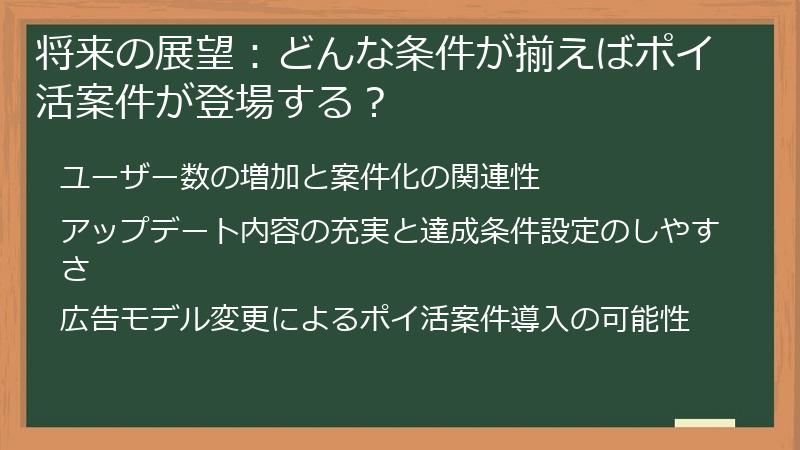 将来の展望：どんな条件が揃えばポイ活案件が登場する？

ユーザー数の増加と案件化の関連性

アップデート内容の充実と達成条件設定のしやすさ

広告モデル変更によるポイ活案件導入の可能性